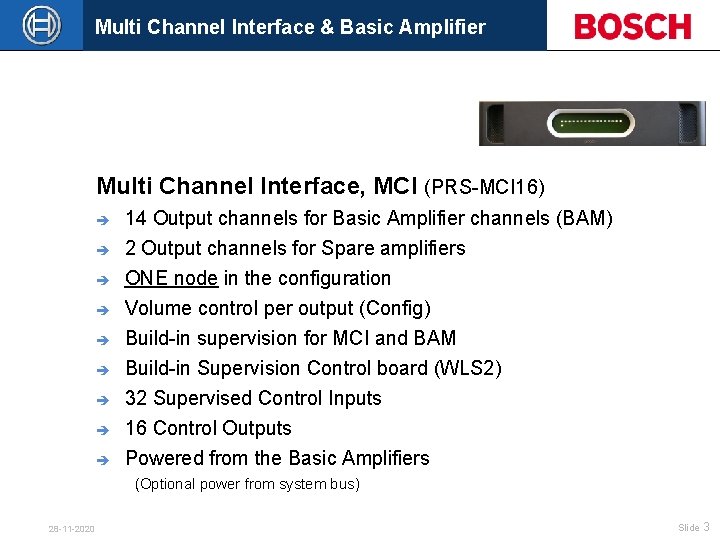 Multi Channel Interface & Basic Amplifier

BOSCH

Multi Channel Interface, MCI (PRS-MCI16)

➔ 14 Output channels for Basic Amplifier channels (BAM)
➔ 2 Output channels for Spare amplifiers
➔ ONE node in the configuration
➔ Volume control per output (Config)
➔ Build-in supervision for MCI and BAM
➔ Build-in Supervision Control board (WLS2)
➔ 32 Supervised Control Inputs
➔ 16 Control Outputs
➔ Powered from the Basic Amplifiers
(Optional power from system bus)

28-11-2020

Slide 3